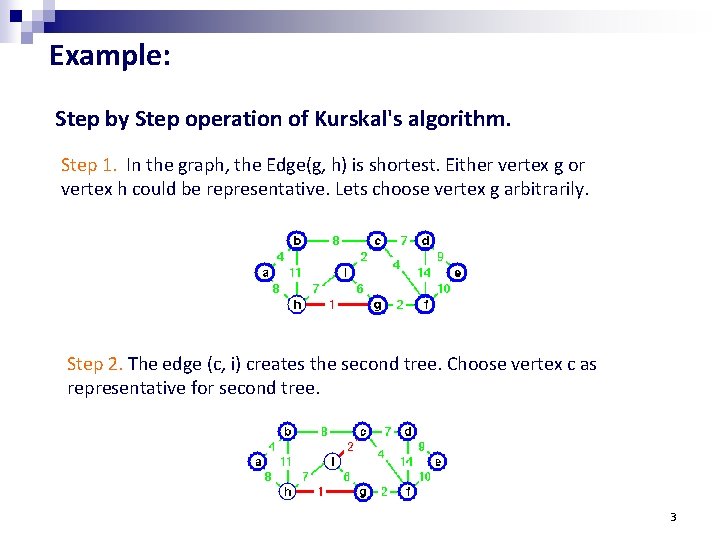 Example:

Step by Step operation of Kurskal's algorithm.

Step 1. In the graph, the Edge(g, h) is shortest. Either vertex g or vertex h could be representative. Lets choose vertex g arbitrarily.

b 8 c 7 d 4 2 9 a 11 i 4 14 e 8 7 6 10 h 1 g 2 f

Step 2. The edge (c, i) creates the second tree. Choose vertex c as representative for second tree.

b 8 c 7 d 4 2 9 a 11 i 4 14 e 8 7 6 10 h 1 g 2 f

3